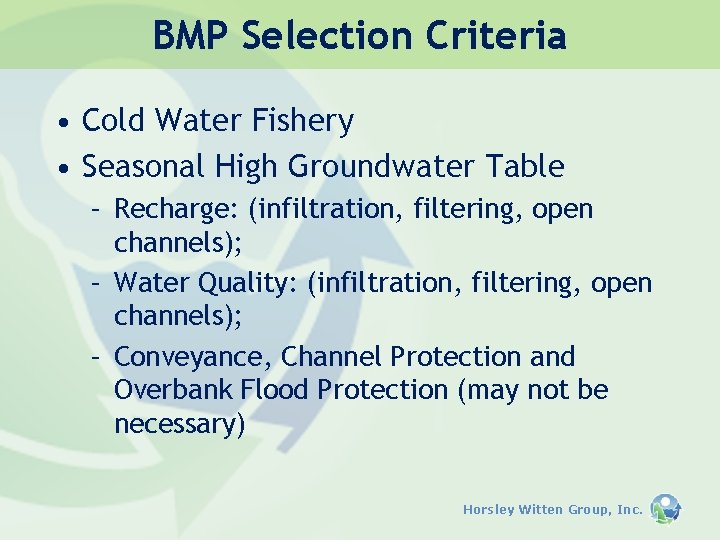 BMP Selection Criteria

• Cold Water Fishery
• Seasonal High Groundwater Table
– Recharge: (infiltration, filtering, open channels);
– Water Quality: (infiltration, filtering, open channels);
– Conveyance, Channel Protection and Overbank Flood Protection (may not be necessary)

Horsley Witten Group, Inc.